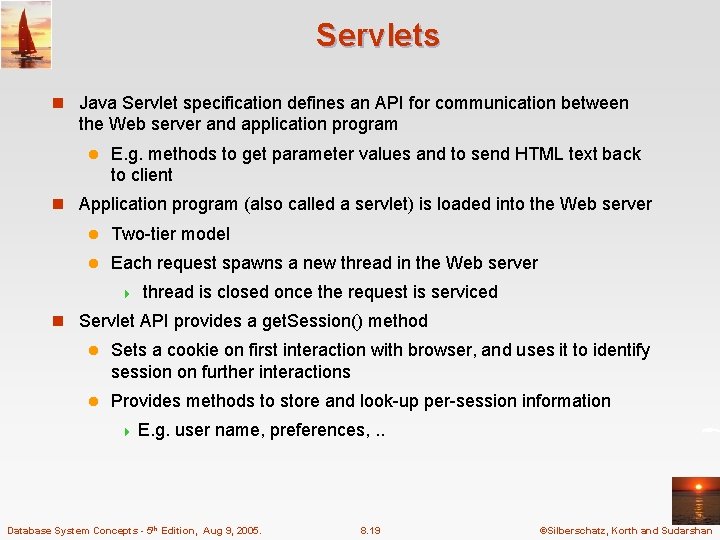 Servlets

Java Servlet specification defines an API for communication between the Web server and application program

E.g. methods to get parameter values and to send HTML text back to client

Application program (also called a servlet) is loaded into the Web server

Two-tier model

Each request spawns a new thread in the Web server

thread is closed once the request is serviced

Servlet API provides a getSession() method

Sets a cookie on first interaction with browser, and uses it to identify session on further interactions

Provides methods to store and look-up per-session information

E.g. user name, preferences, ..

Database System Concepts - 5$^{th}$ Edition, Aug 9, 2005.

8.19

©Silberschatz, Korth and Sudarshan